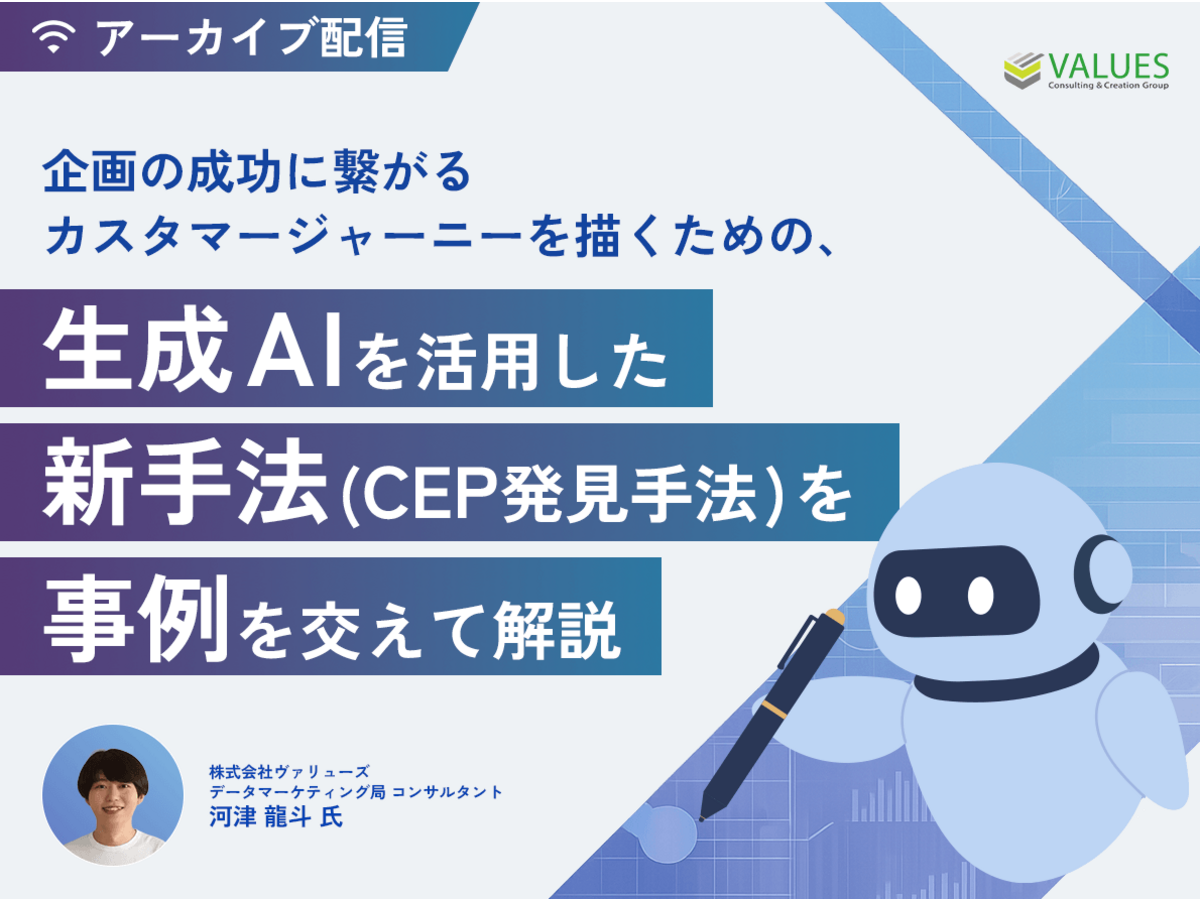 アーカイブ配信

VALUES
Consulting & Creation Group

企画の成功に繋がる
カスタマージャーニーを描くための、

生成AIを活用した
新手法(CEP発見手法)を
事例を交えて解説

株式会社ヴァリューズ
データマーケティング局 コンサルタント
河津 龍斗 氏